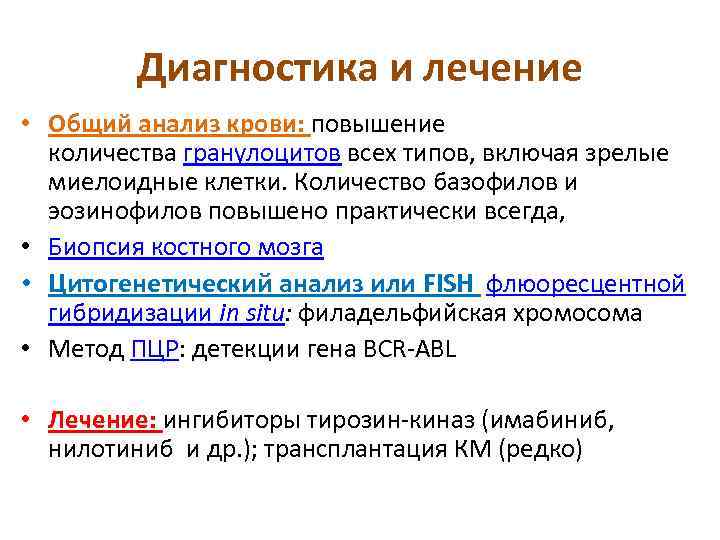 Диагностика и лечение

• Общий анализ крови: повышение количества гранулоцитов всех типов, включая зрелые миелоидные клетки. Количество базофилов и эозинофилов повышено практически всегда,

• Биопсия костного мозга

• Цитогенетический анализ или FISH флюоресцентной гибридизации in situ: филадельфийская хромосома

• Метод ПЦР: детекции гена BCR-ABL

• Лечение: ингибиторы тирозин-киназ (имабиниб, нилотиниб и др.); трансплантация КМ (редко)